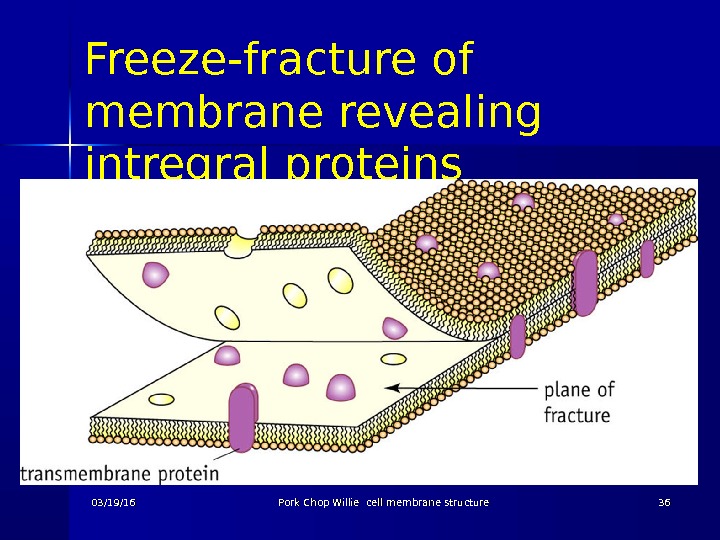 Freeze-fracture of membrane revealing intregral proteins

plane of fracture

transmembrane protein

03/19/16

Pork Chop Willie cell membrane structure

36